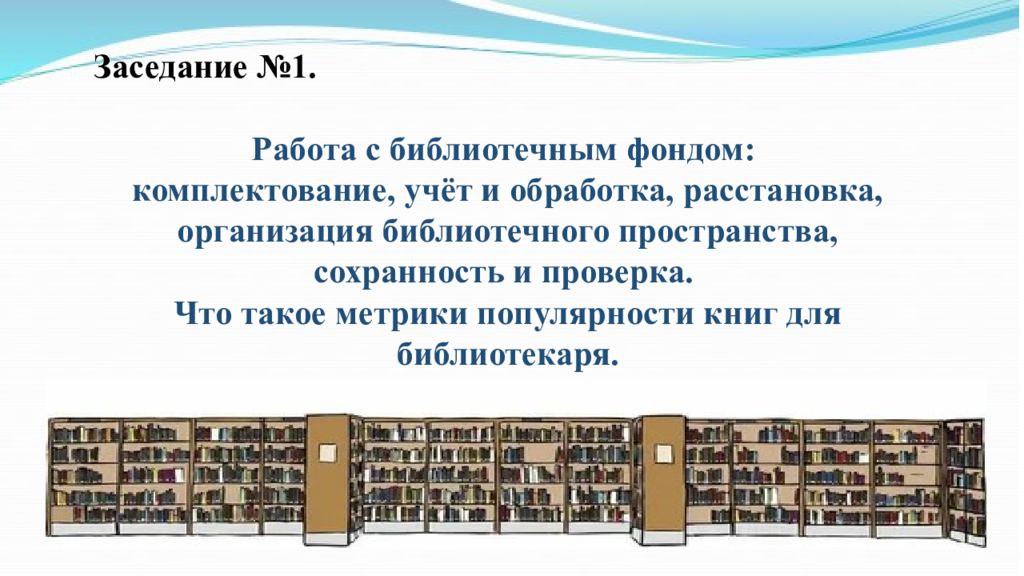 Заседание №1.

Работа с библиотечным фондом: комплектование, учёт и обработка, расстановка, организация библиотечного пространства, сохранность и проверка.
Что такое метрики популярности книг для библиотекаря.